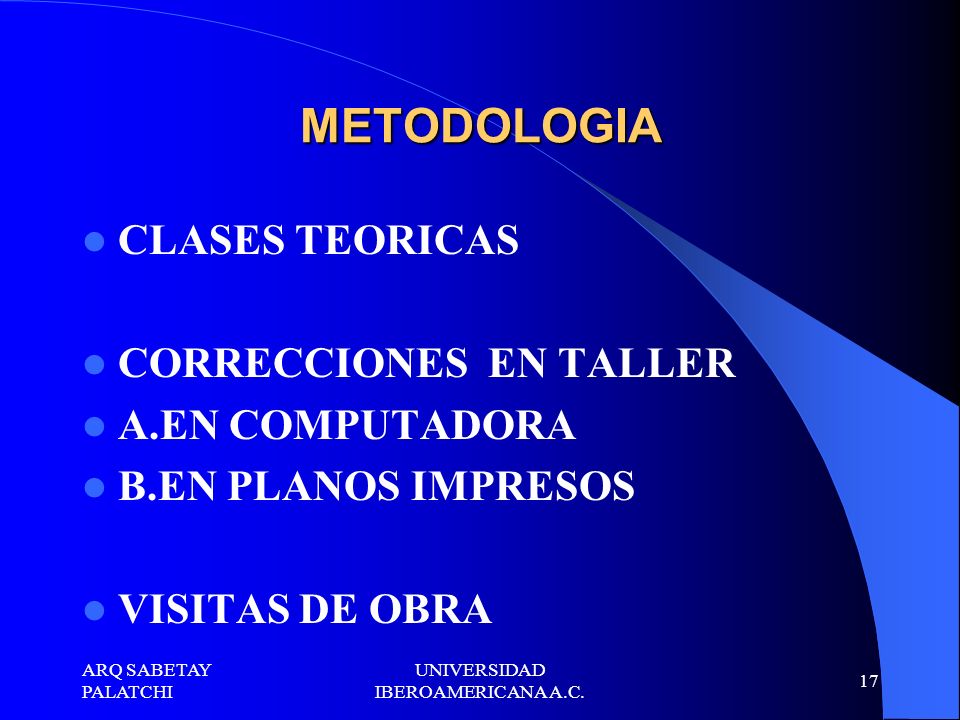 METODOLOGIA

- CLASES TEORICAS

- CORRECCIONES EN TALLER
- A.EN COMPUTADORA
- B.EN PLANOS IMPRESOS

- VISITAS DE OBRA

ARQ SABETAY PALATCHI

UNIVERSIDAD IBEROAMERICANA A.C.

17